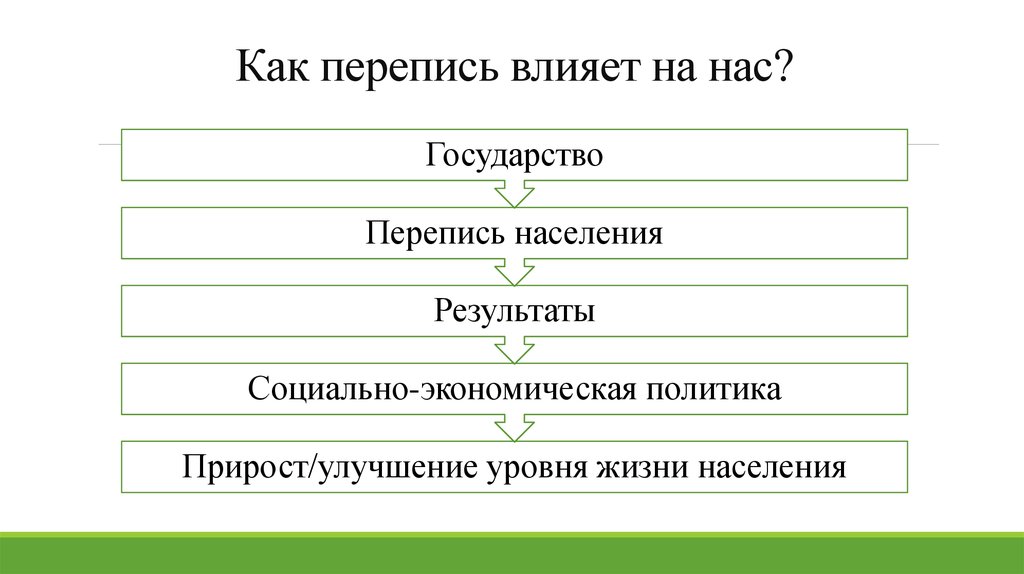 Как перепись влияет на нас?

Государство

Перепись населения

Результаты

Социально-экономическая политика

Прирост/улучшение уровня жизни населения